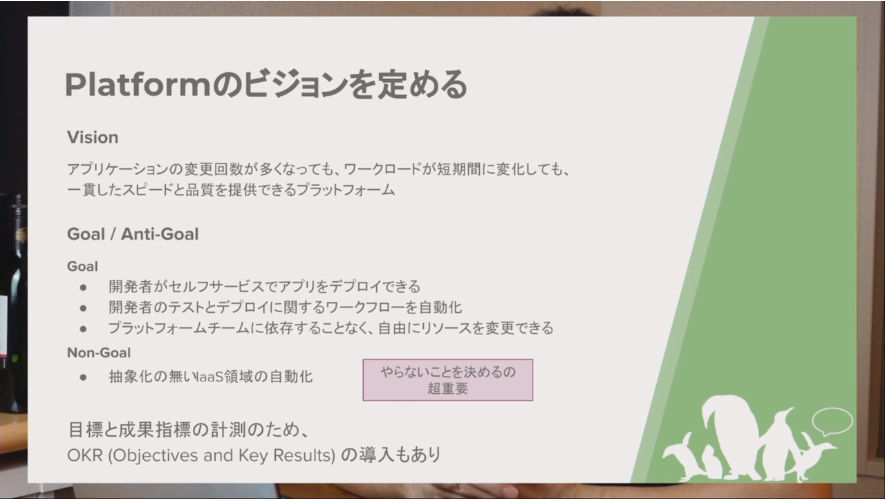 Platformのビジョンを定める

Vision

アプリケーションの変更回数が多くなっても、ワークロードが短期間に変化しても、一貫したスピードと品質を提供できるプラットフォーム

Goal / Anti-Goal

Goal

● 開発者がセルフサービスでアプリをデプロイできる
● 開発者のテストとデプロイに関するワークフローを自動化
● プラットフォームチームに依存することなく、自由にリソースを変更できる

Non-Goal

● 抽象化の無いIaaS領域の自動化

やらないことを決めるの超重要

目標と成果指標の計測のため、
OKR (Objectives and Key Results) の導入もあり